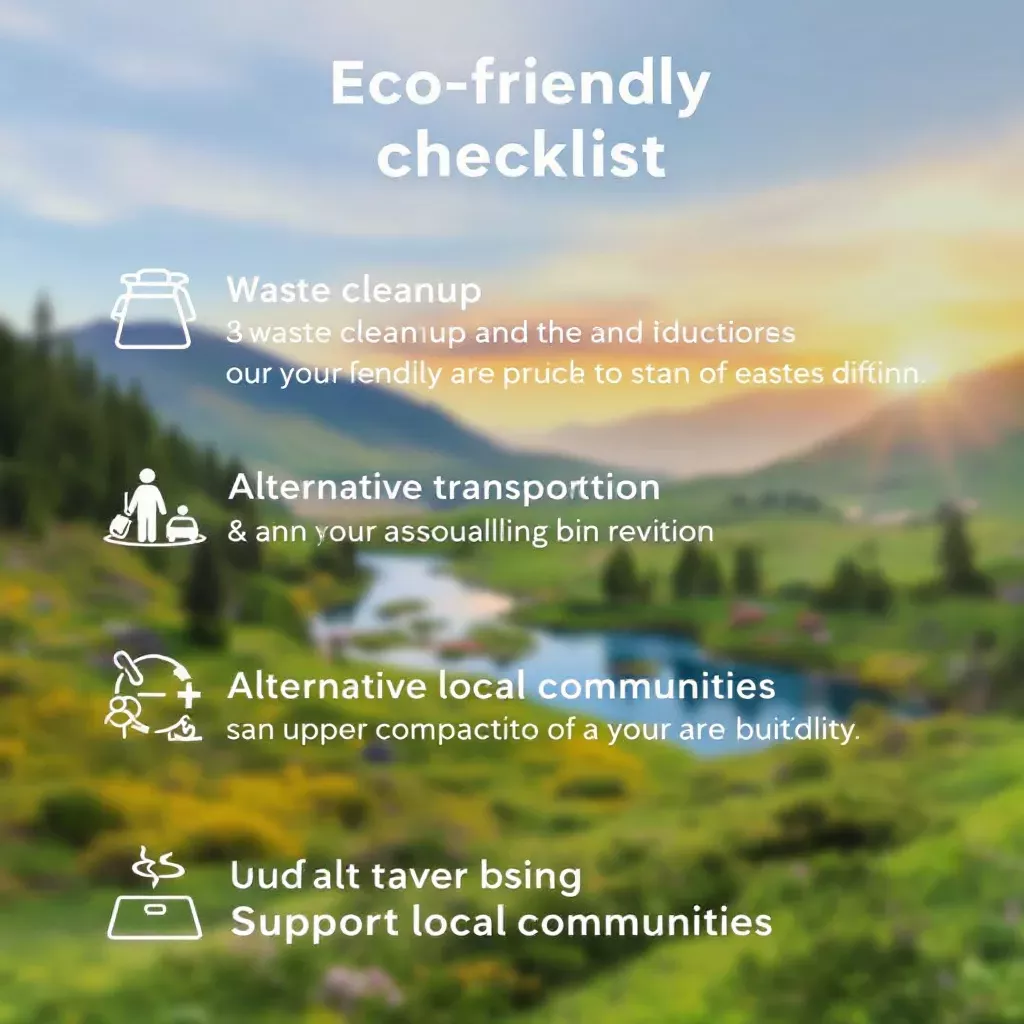 Eco-friendly checklist

Waste cleanup
3 waste cleanup and the and iductiores our your fendily are pruce to stan of eastes diftinn.

Alternative transporttion
& ann your assoualling bin revition

Alternative local communities
san upper compactito of a your are buitdlity.

Uud alt taver bsing
Support local communities